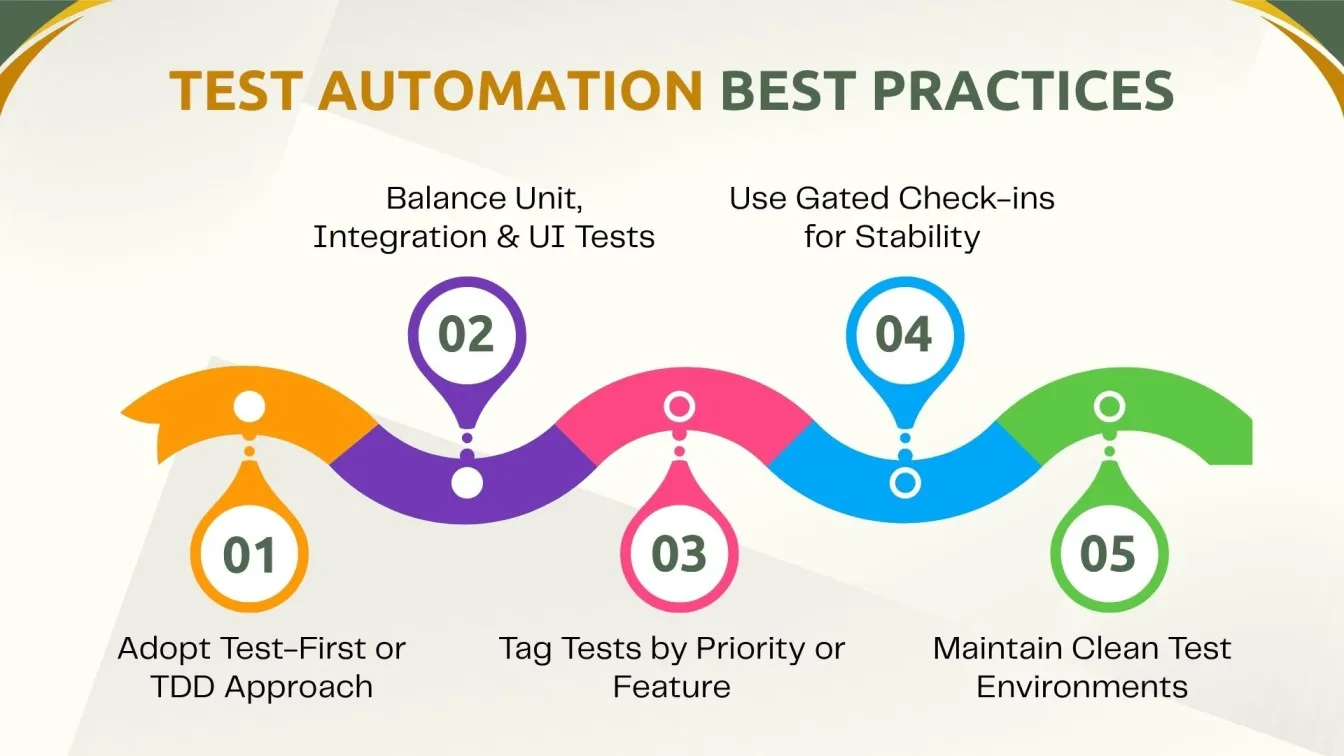 TEST AUTOMATION BEST PRACTICES

01

Adopt Test-First or TDD Approach

02

Balance Unit, Integration & UI Tests

03

Tag Tests by Priority or Feature

04

Use Gated Check-ins for Stability

05

Maintain Clean Test Environments